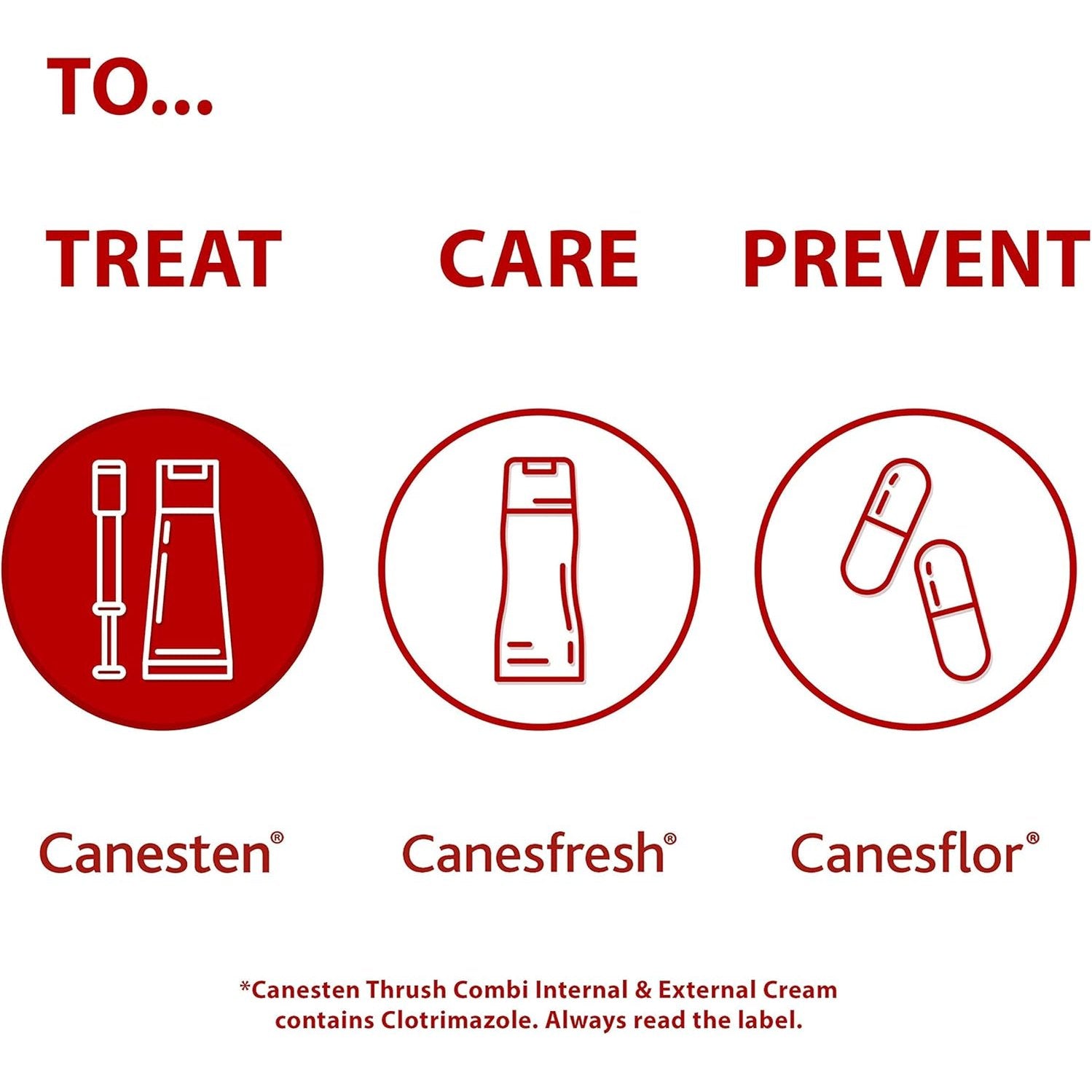 TO...

TREAT

CARE

PREVENT

Canesten®

Canesfresh®

Canesflor®

*Canesten Thrush Combi Internal & External Cream contains Clotrimazole. Always read the label.